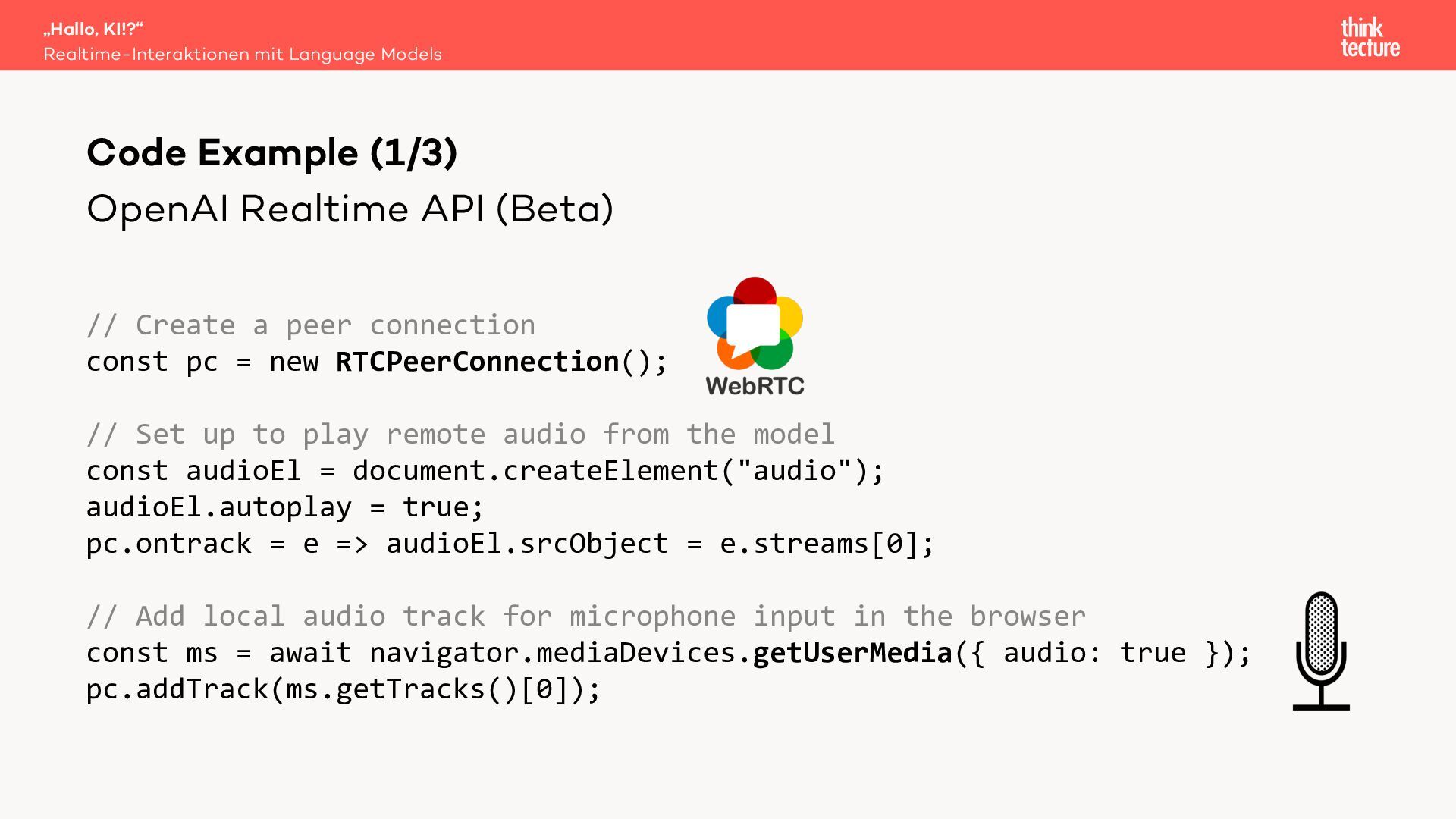 „Hallo, KI!?“
Realtime-Interaktionen mit Language Models

think
tecture

Code Example (1/3)
OpenAI Realtime API (Beta)

// Create a peer connection
const pc = new RTCPeerConnection();

WebRTC

// Set up to play remote audio from the model
const audioEl = document.createElement("audio");
audioEl.autoplay = true;
pc.ontrack = e => audioEl.srcObject = e.streams[0];

// Add local audio track for microphone input in the browser
const ms = await navigator.mediaDevices.getUserMedia({ audio: true });
pc.addTrack(ms.getTracks()[0]);